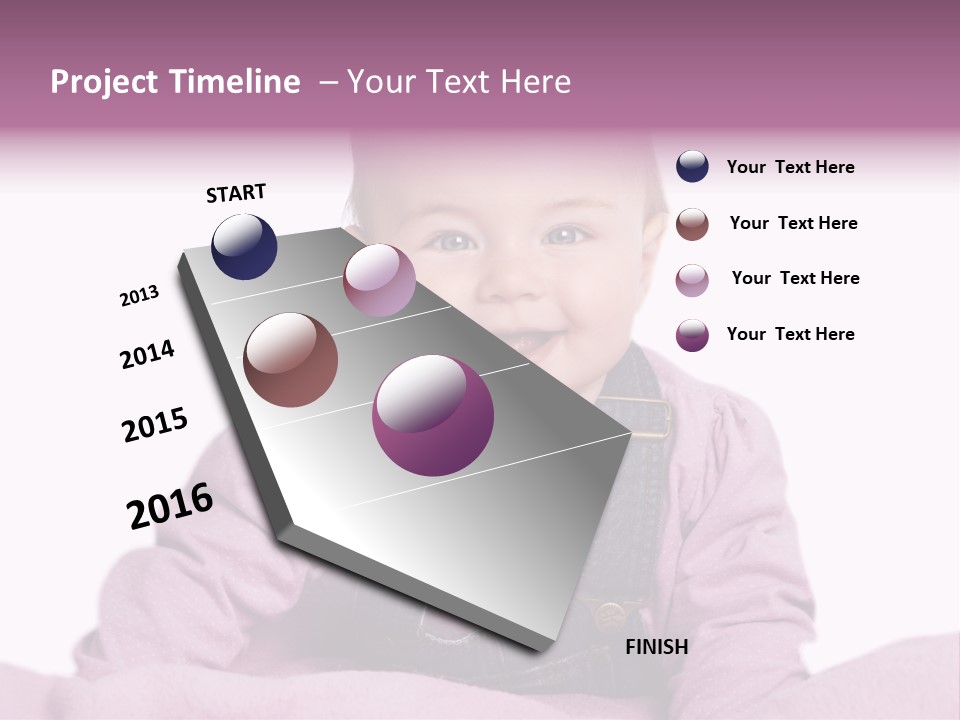 Project Timeline – Your Text Here

START

2013

2014

2015

2016

FINISH

Your Text Here

Your Text Here

Your Text Here

Your Text Here